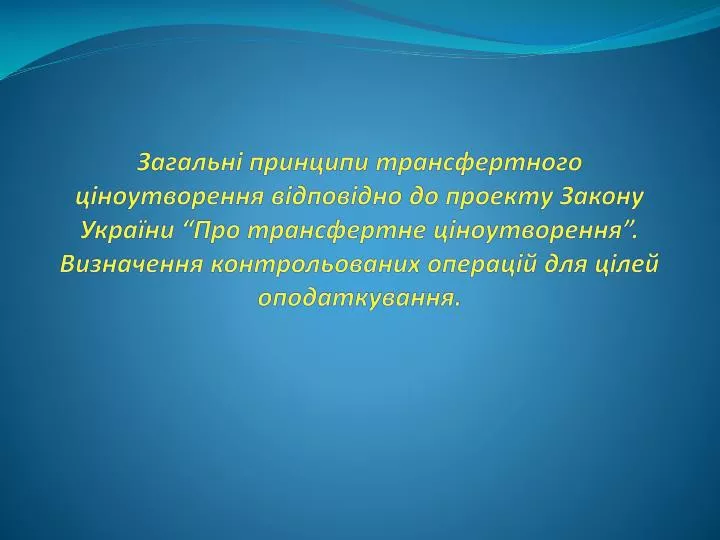 Загальні принципи трансфертного ціноутворення відповідно до проекту Закону України “Про трансфертне ціноутворення”. Визначення контрольованих операцій для цілей оподаткування.